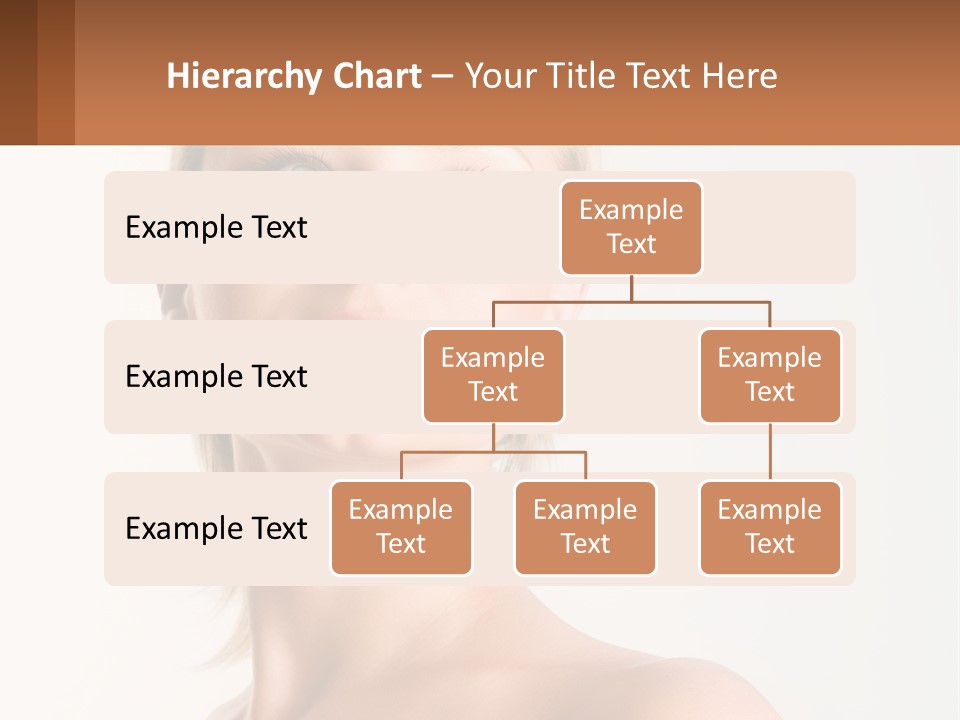 Hierarchy Chart – Your Title Text Here

Example Text

Example Text

Example Text

Example Text

Example Text

Example Text

Example Text

Example Text

Example Text